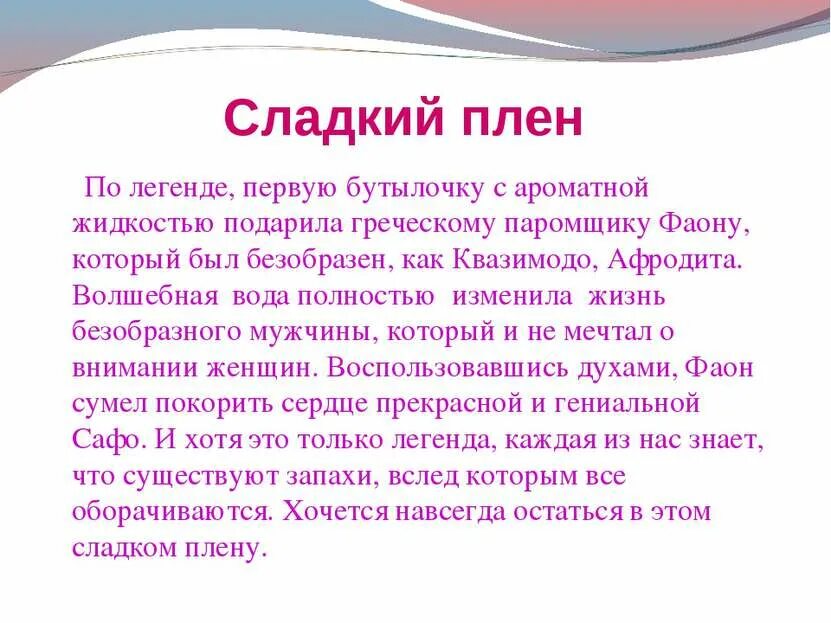 Сладкий плен

По легенде, первую бутылочку с ароматной жидкостью подарила греческому паромщику Фаону, который был безобразен, как Квазимодо, Афродита. Волшебная вода полностью изменила жизнь безобразного мужчины, который и не мечтал о внимании женщин. Воспользовавшись духами, Фаон сумел покорить сердце прекрасной и гениальной Сафо. И хотя это только легенда, каждая из нас знает, что существуют запахи, вслед которым все оборачиваются. Хочется навсегда остаться в этом сладком плену.